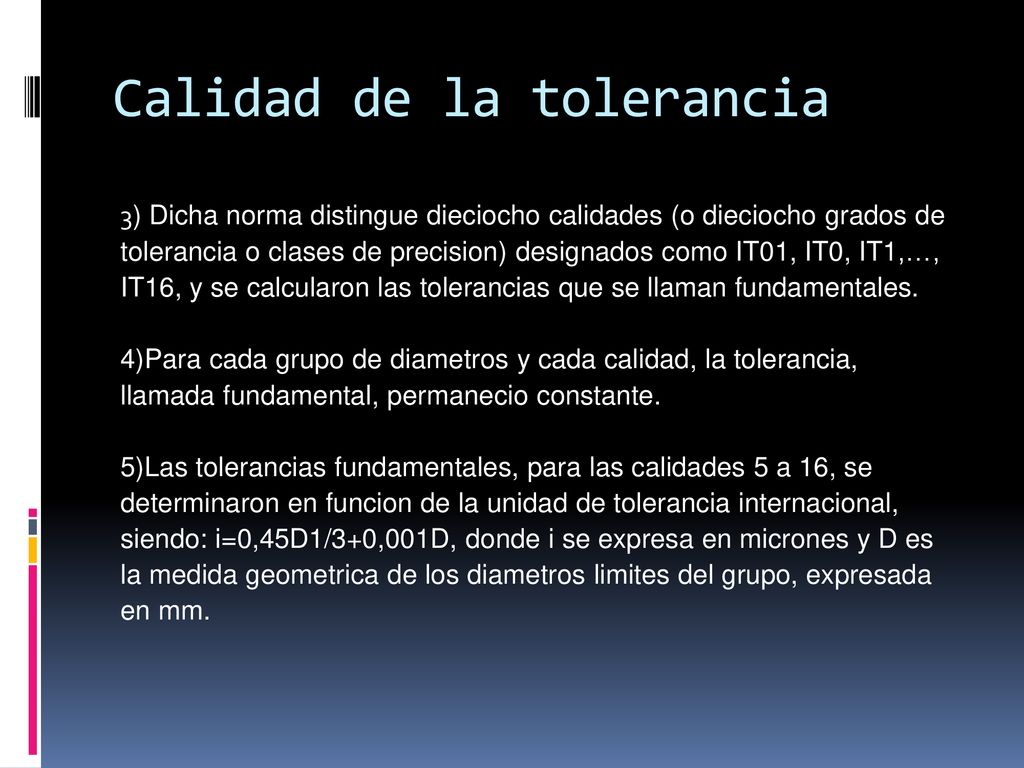 Calidad de la tolerancia

3) Dicha norma distingue dieciocho calidades (o dieciocho grados de tolerancia o clases de precision) designados como IT01, IT0, IT1,…, IT16, y se calcularon las tolerancias que se llaman fundamentales.

4)Para cada grupo de diametros y cada calidad, la tolerancia, llamada fundamental, permanecio constante.

5)Las tolerancias fundamentales, para las calidades 5 a 16, se determinaron en funcion de la unidad de tolerancia internacional, siendo: i=0,45D1/3+0,001D, donde i se expresa en micrones y D es la medida geometrica de los diametros limites del grupo, expresada en mm.